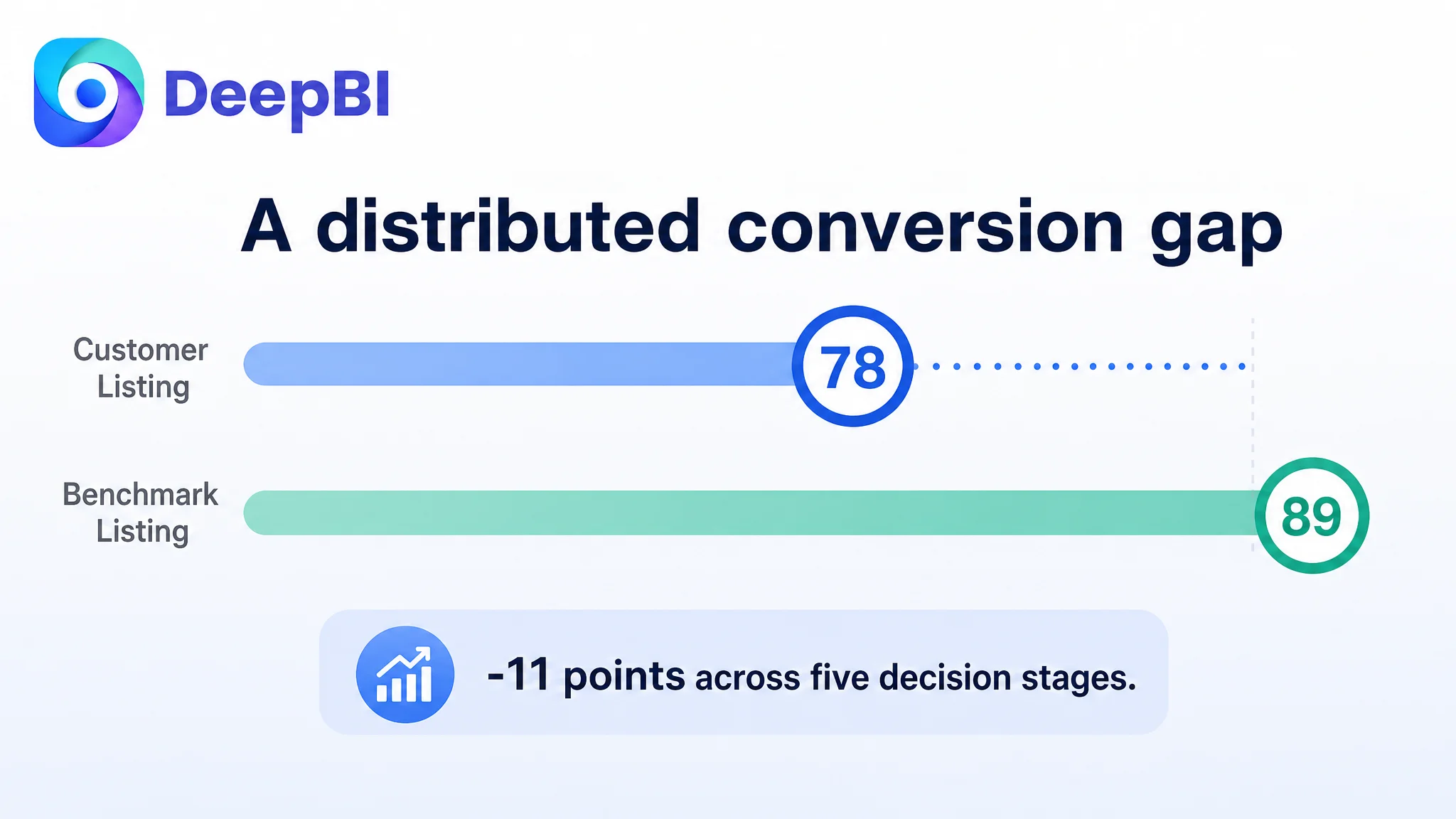 DeepBI

A distributed conversion gap

Customer Listing

78

Benchmark Listing

89

-11 points across five decision stages.